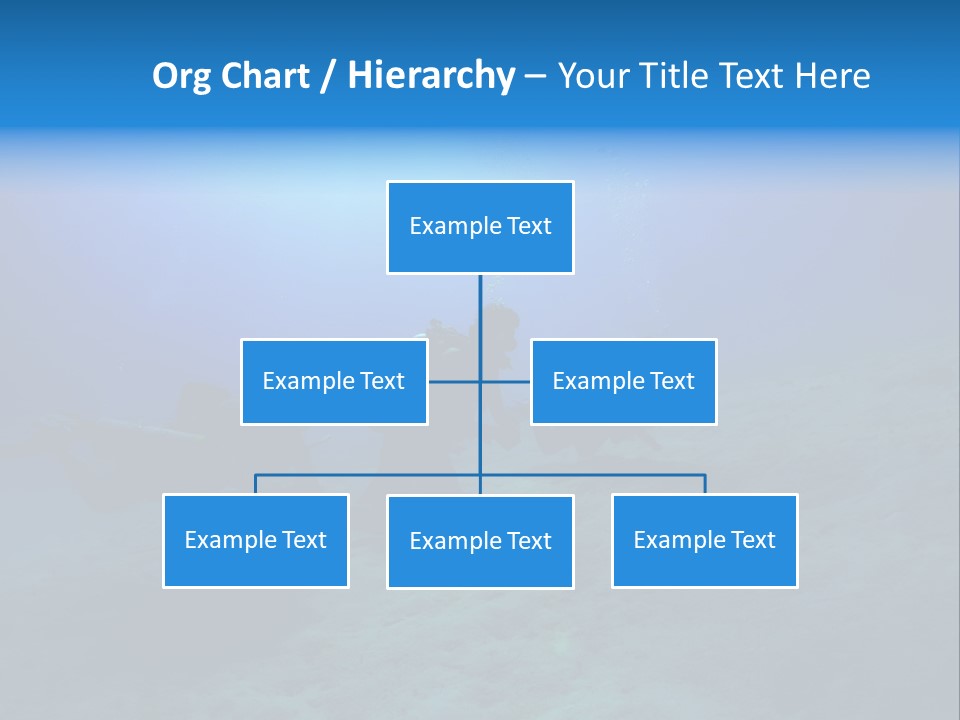 Org Chart / Hierarchy – Your Title Text Here

Example Text

Example Text

Example Text

Example Text

Example Text

Example Text